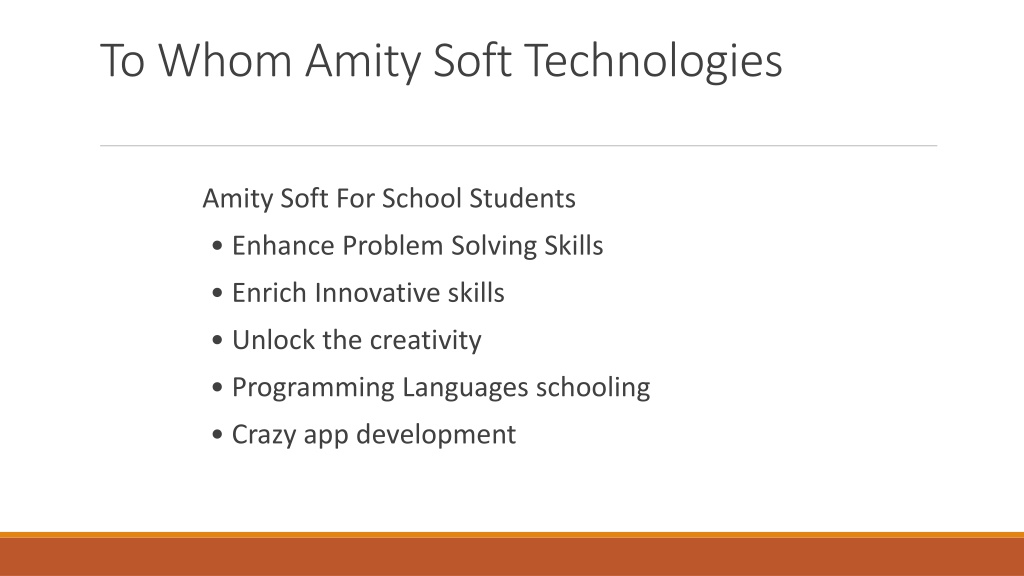 To Whom Amity Soft Technologies

Amity Soft For School Students

• Enhance Problem Solving Skills
• Enrich Innovative skills
• Unlock the creativity
• Programming Languages schooling
• Crazy app development